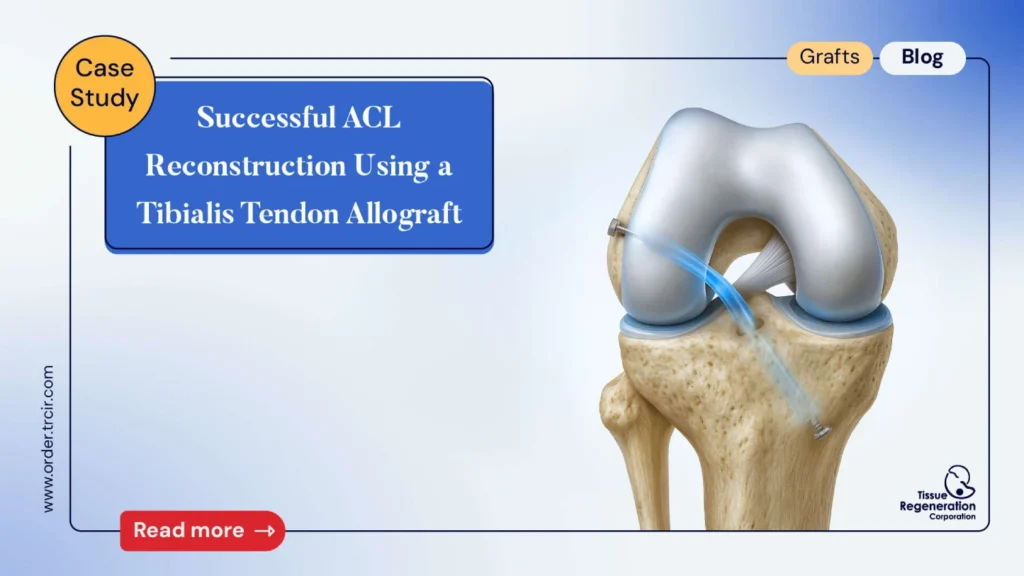 Case Study

Grafts

Blog

Successful ACL Reconstruction Using a Tibialis Tendon Allograft

www.order.trcir.com

Read more →

Tissue Regeneration Corporation